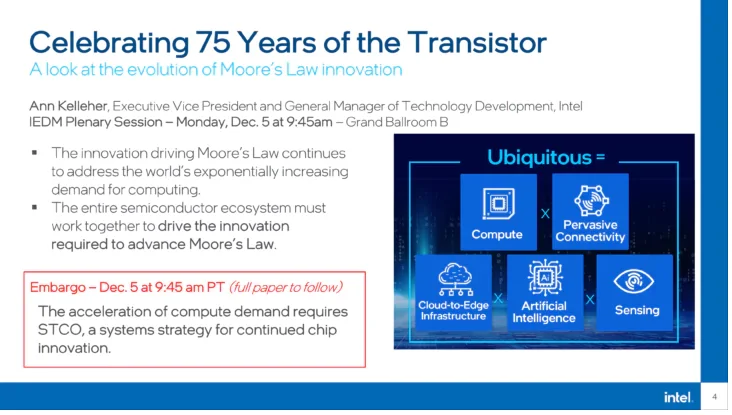 Celebrating 75 Years of the Transistor

A look at the evolution of Moore's Law innovation

Ann Kelleher, Executive Vice President and General Manager of Technology Development, Intel
IEDM Plenary Session – Monday, Dec. 5 at 9:45am – Grand Ballroom B

▪ The innovation driving Moore's Law continues to address the world's exponentially increasing demand for computing.
▪ The entire semiconductor ecosystem must work together to drive the innovation required to advance Moore's Law.

Embargo – Dec. 5 at 9:45 am PT (full paper to follow)

The acceleration of compute demand requires STCO, a systems strategy for continued chip innovation.

Ubiquitous =

Compute

X

Pervasive Connectivity

Cloud-to-Edge Infrastructure

X

AI

Artificial Intelligence

X

Sensing

intel.

4